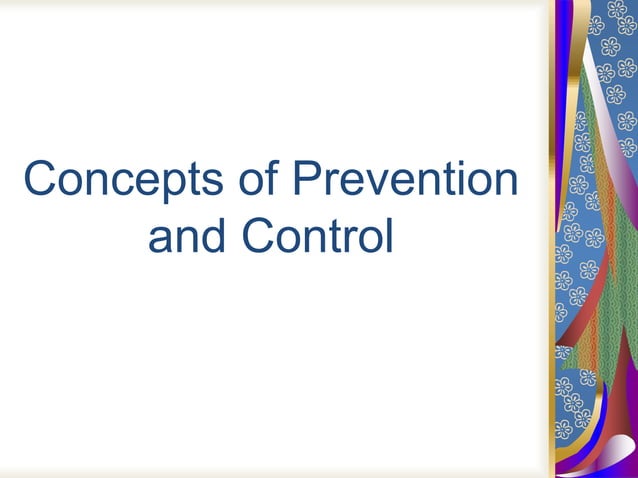 Concepts of Prevention and Control